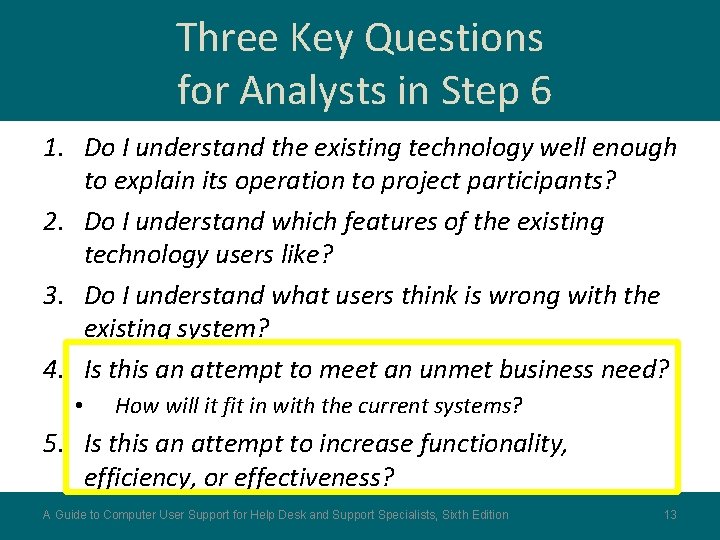 Three Key Questions for Analysts in Step 6

1. Do I understand the existing technology well enough to explain its operation to project participants?
2. Do I understand which features of the existing technology users like?
3. Do I understand what users think is wrong with the existing system?
4. Is this an attempt to meet an unmet business need?
• How will it fit in with the current systems?
5. Is this an attempt to increase functionality, efficiency, or effectiveness?

A Guide to Computer User Support for Help Desk and Support Specialists, Sixth Edition 13